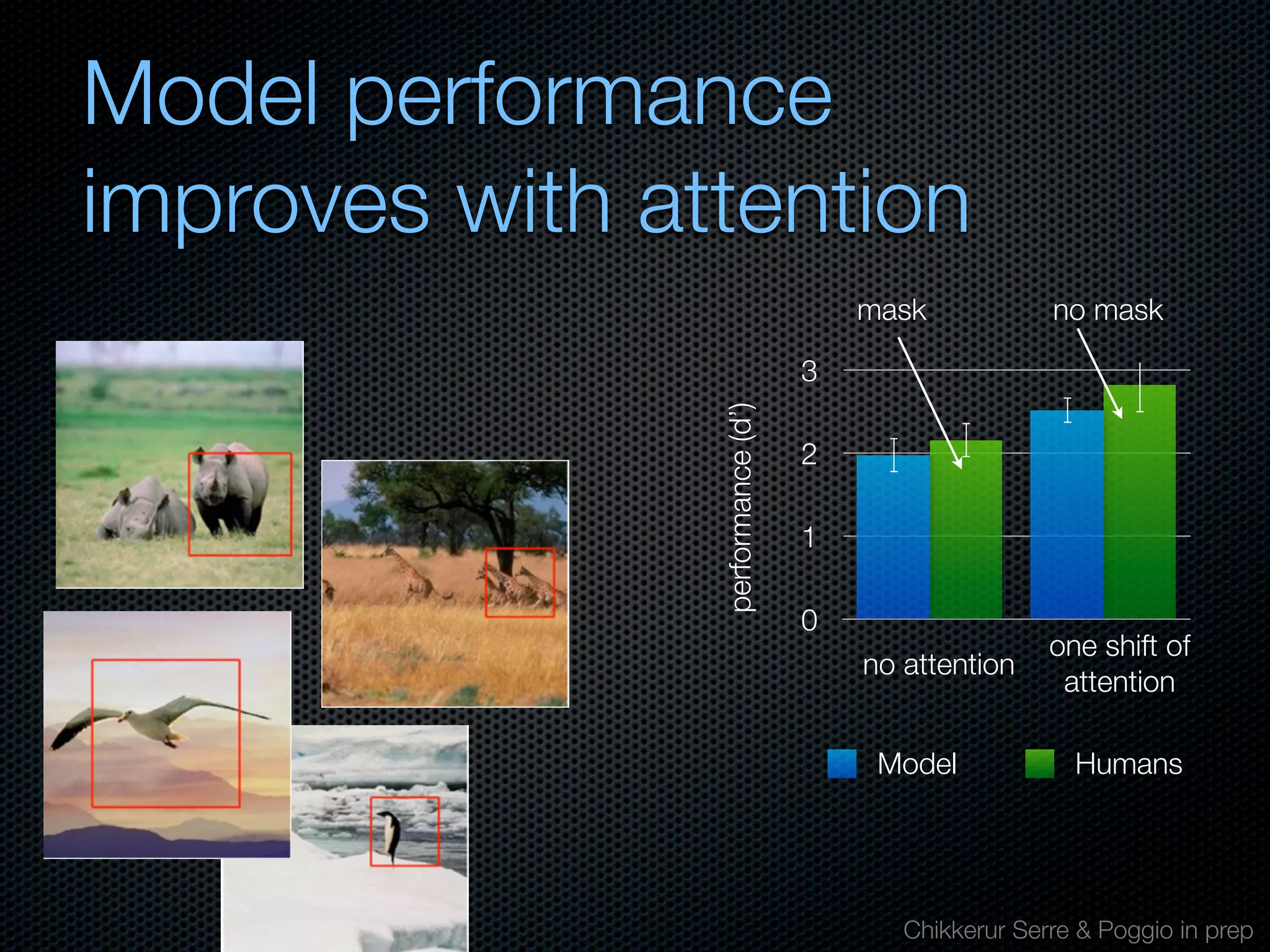 Model performance improves with attention

mask

no mask

performance (d')

3

2

1

0

no attention

one shift of attention

Model

Humans

Chikkerur Serre & Poggio in prep